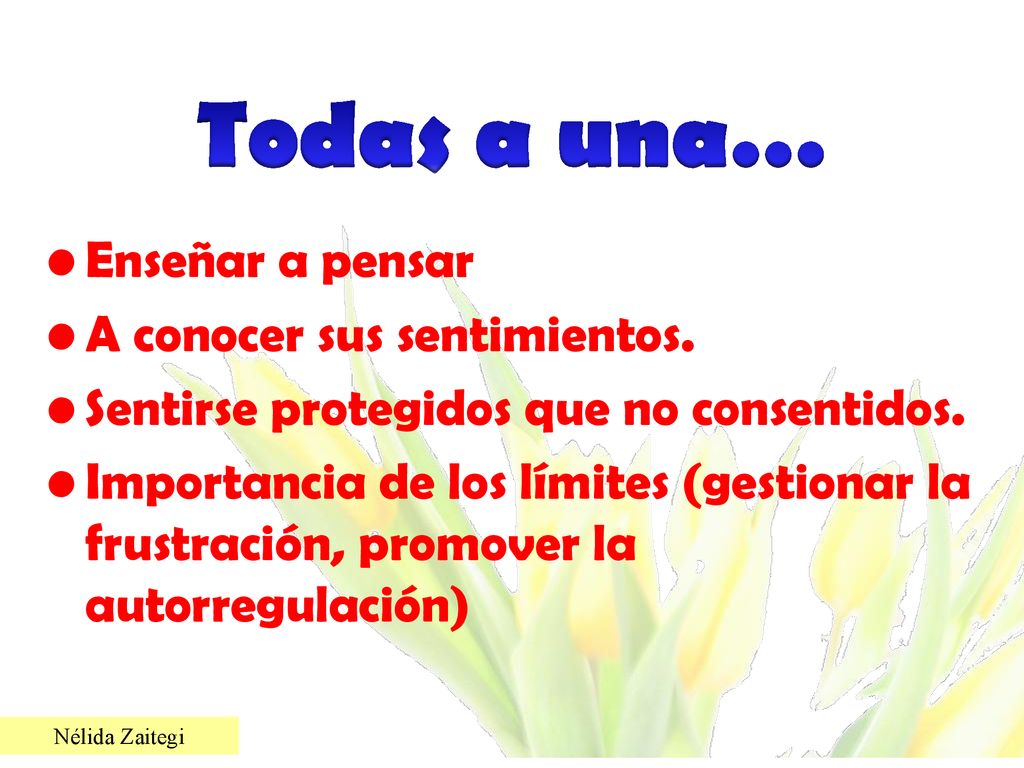 Todas a una…

- Enseñar a pensar
- A conocer sus sentimientos.
- Sentirse protegidos que no consentidos.
- Importancia de los límites (gestionar la frustración, promover la autorregulación)

Nélida Zaitegi